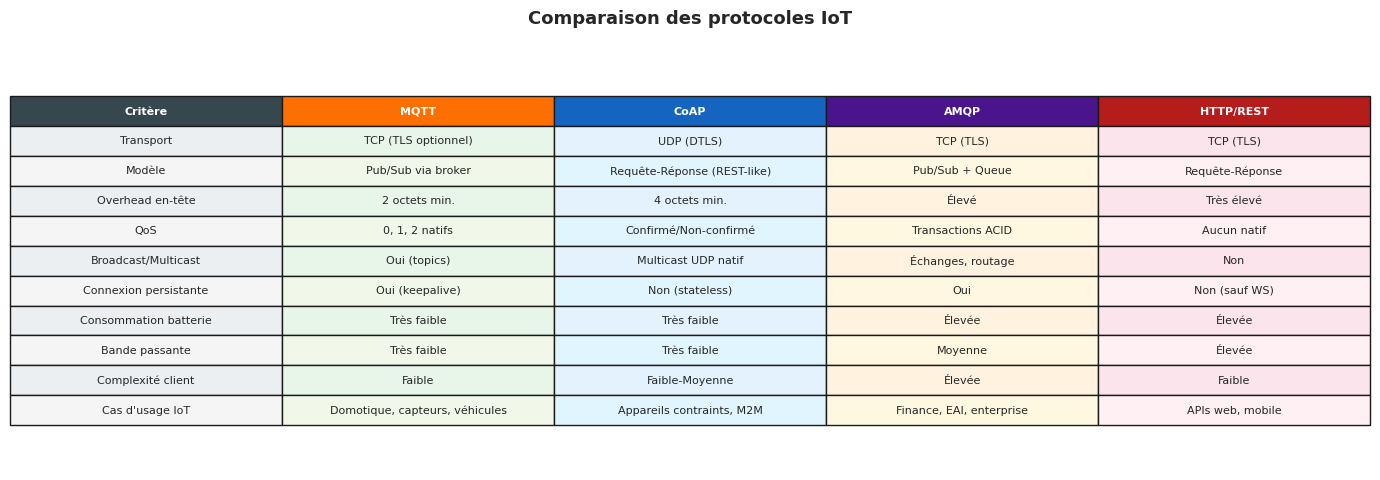 Comparaison des protocoles IoT

| Critère | MQTT | CoAP | AMQP | HTTP/REST |
|---|---|---|---|---|
| Transport | TCP (TLS optionnel) | UDP (DTLS) | TCP (TLS) | TCP (TLS) |
| Modèle | Pub/Sub via broker | Requête-Réponse (REST-like) | Pub/Sub + Queue | Requête-Réponse |
| Overhead en-tête | 2 octets min. | 4 octets min. | Élevé | Très élevé |
| QoS | 0, 1, 2 natifs | Confirmé/Non-confirmé | Transactions ACID | Aucun natif |
| Broadcast/Multicast | Oui (topics) | Multicast UDP natif | Échanges, routage | Non |
| Connexion persistante | Oui (keepalive) | Non (stateless) | Oui | Non (sauf WS) |
| Consommation batterie | Très faible | Très faible | Élevée | Élevée |
| Bande passante | Très faible | Très faible | Moyenne | Élevée |
| Complexité client | Faible | Faible-Moyenne | Élevée | Faible |
| Cas d'usage IoT | Domotique, capteurs, véhicules | Appareils contraints, M2M | Finance, EAI, enterprise | APIs web, mobile |